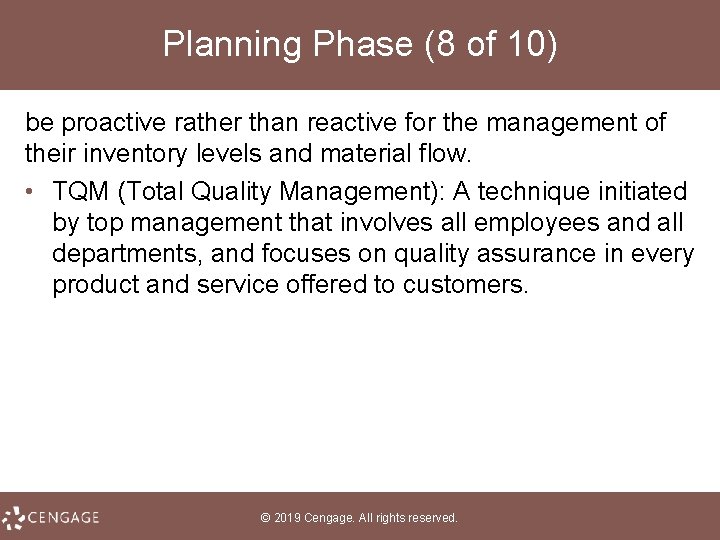 Planning Phase (8 of 10)

be proactive rather than reactive for the management of their inventory levels and material flow.

• TQM (Total Quality Management): A technique initiated by top management that involves all employees and all departments, and focuses on quality assurance in every product and service offered to customers.

CENGAGE

© 2019 Cengage. All rights reserved.